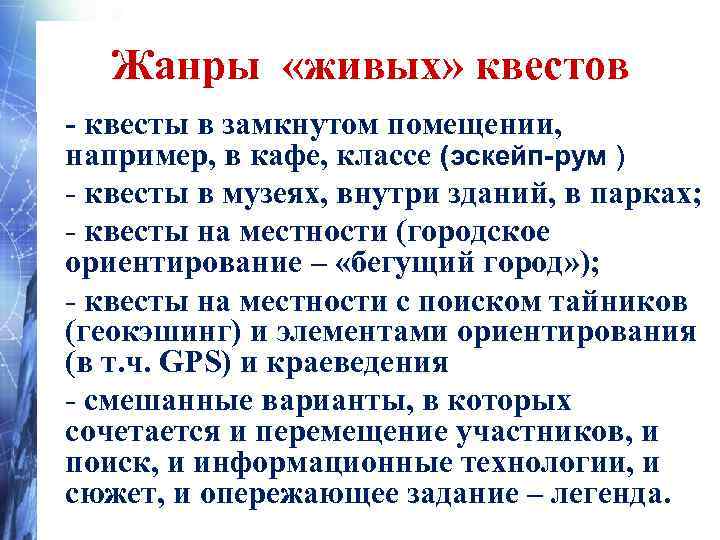 Жанры «живых» квестов

- квесты в замкнутом помещении, например, в кафе, классе (эскейп-рум )

- квесты в музеях, внутри зданий, в парках;

- квесты на местности (городское ориентирование – «бегущий город»);

- квесты на местности с поиском тайников (геокэшинг) и элементами ориентирования (в т.ч. GPS) и краеведения

- смешанные варианты, в которых сочетается и перемещение участников, и поиск, и информационные технологии, и сюжет, и опережающее задание – легенда.